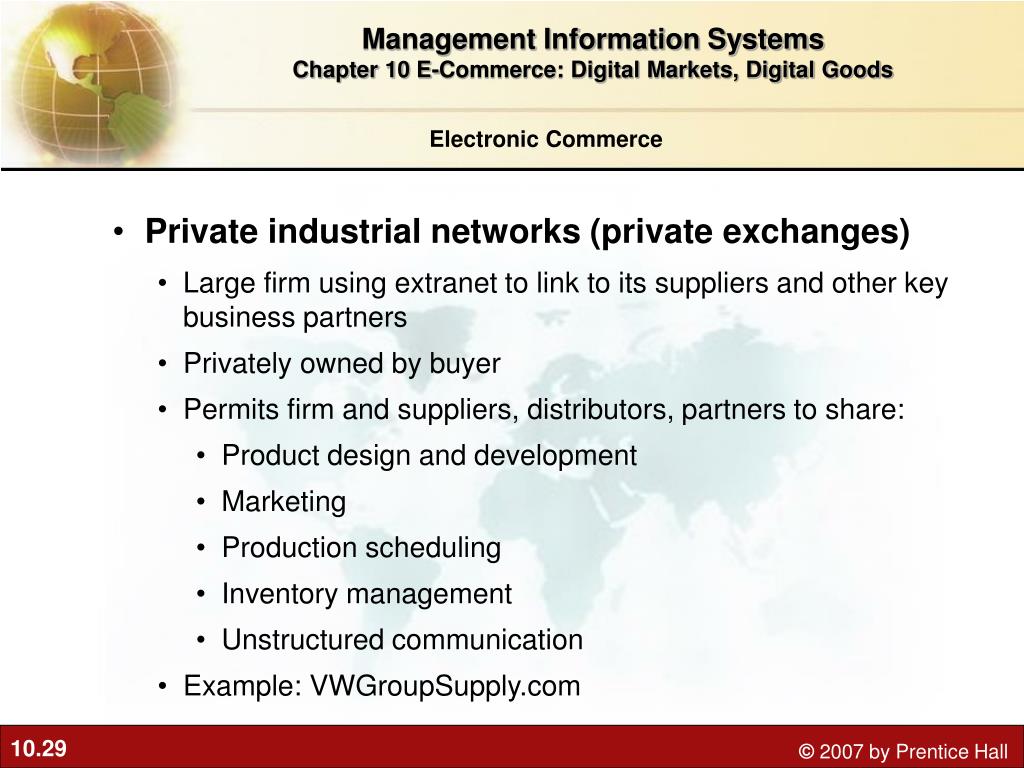 Management Information Systems
Chapter 10 E-Commerce: Digital Markets, Digital Goods

Electronic Commerce

• Private industrial networks (private exchanges)
• Large firm using extranet to link to its suppliers and other key business partners
• Privately owned by buyer
• Permits firm and suppliers, distributors, partners to share:
• Product design and development
• Marketing
• Production scheduling
• Inventory management
• Unstructured communication
• Example: VWGroupSupply.com

10.29

© 2007 by Prentice Hall